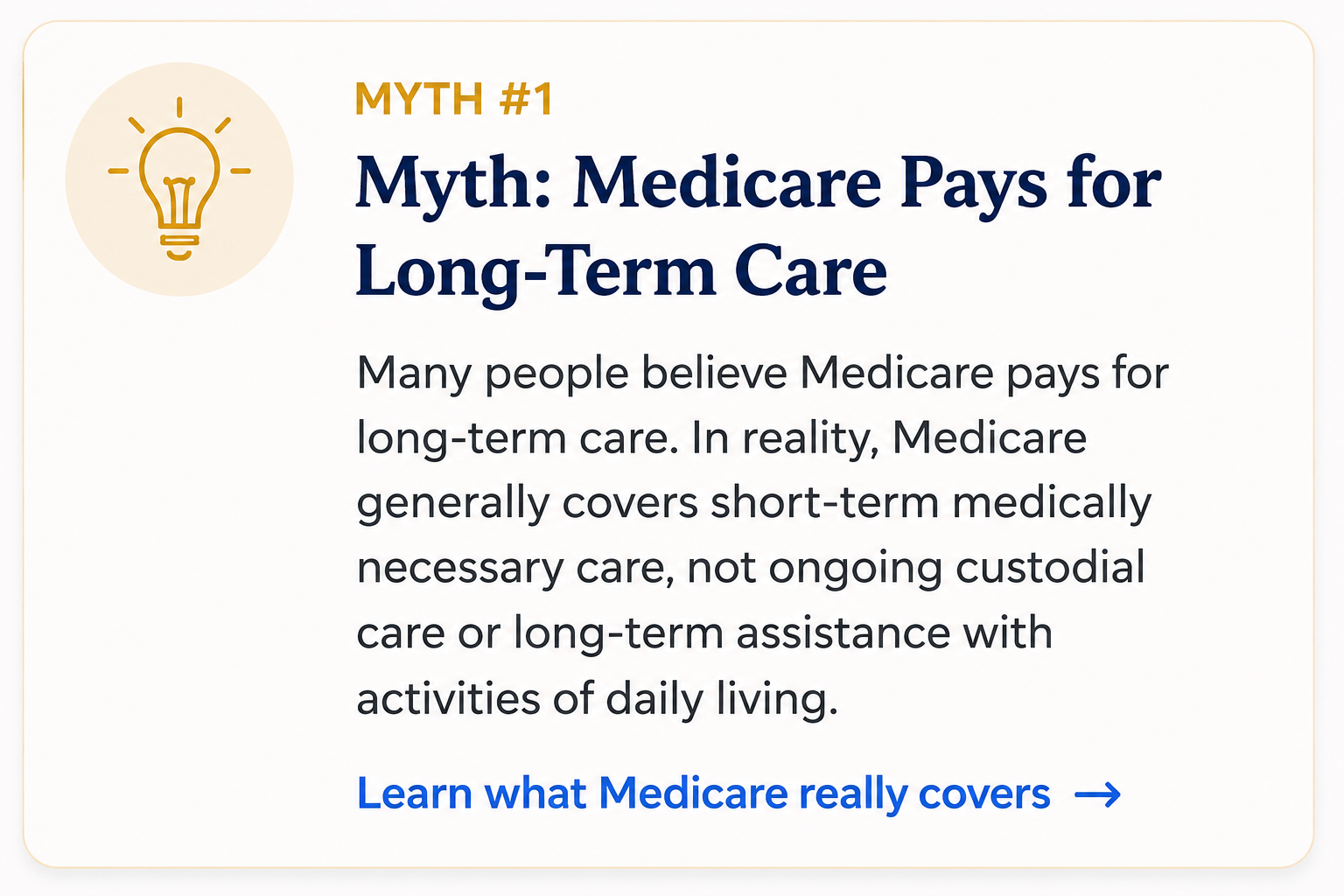 MYTH #1

Myth: Medicare Pays for Long-Term Care

Many people believe Medicare pays for long-term care. In reality, Medicare generally covers short-term medically necessary care, not ongoing custodial care or long-term assistance with activities of daily living.

Learn what Medicare really covers →